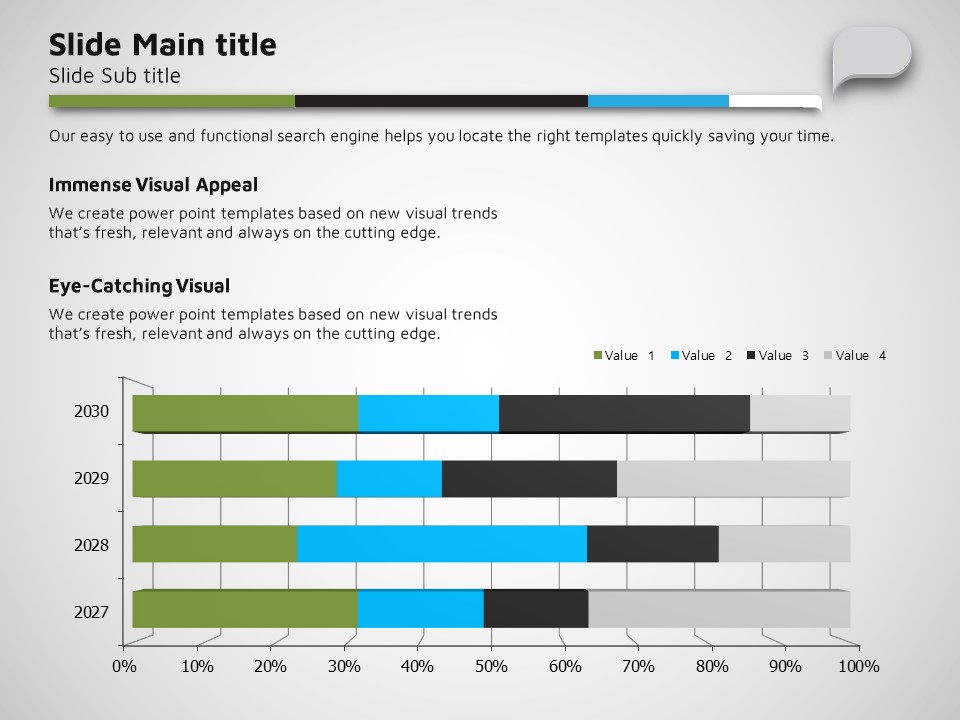 Slide Main title
Slide Sub title

Our easy to use and functional search engine helps you locate the right templates quickly saving your time.

Immense Visual Appeal
We create power point templates based on new visual trends that's fresh, relevant and always on the cutting edge.

Eye-Catching Visual
We create power point templates based on new visual trends that's fresh, relevant and always on the cutting edge.

Value 1 Value 2 Value 3 Value 4

2030
2029
2028
2027

0% 10% 20% 30% 40% 50% 60% 70% 80% 90% 100%